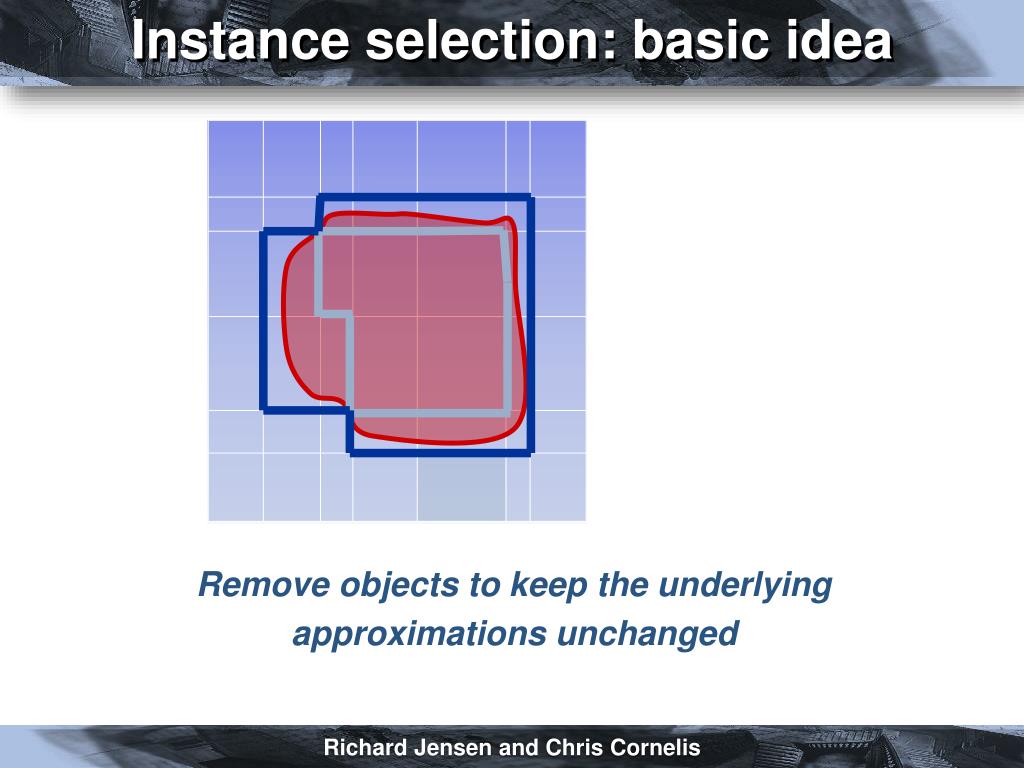 Instance selection: basic idea

Remove objects to keep the underlying approximations unchanged

Richard Jensen and Chris Cornelis